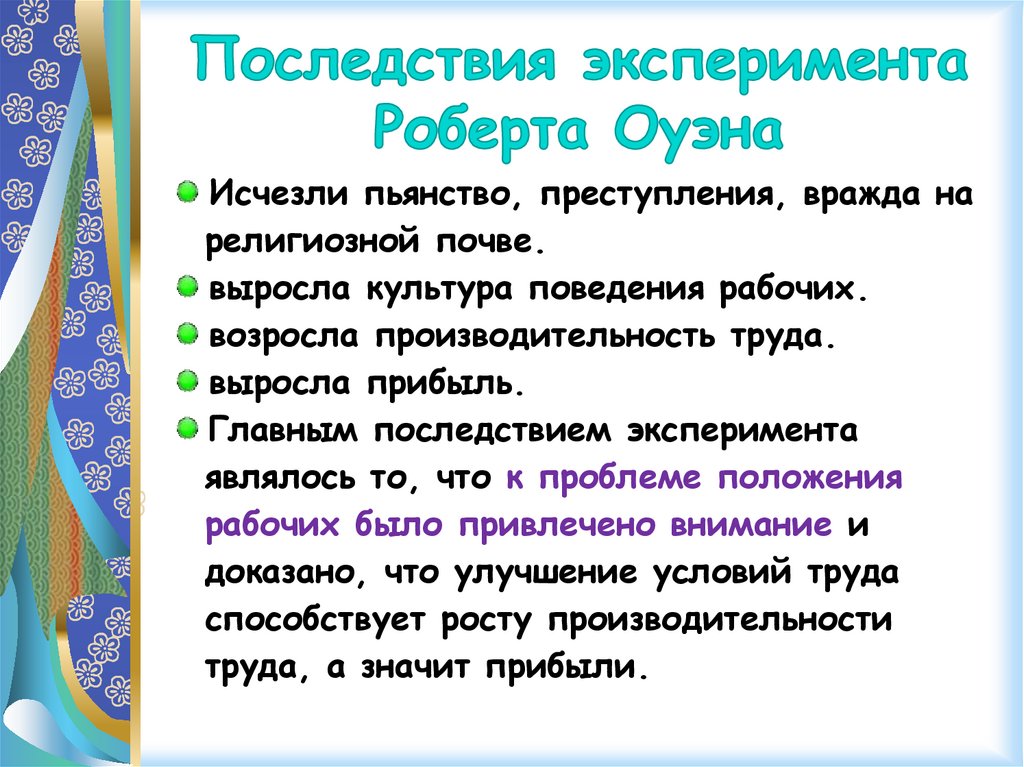 Последствия эксперимента Роберта Оуэна

Исчезли пьянство, преступления, вражда на религиозной почве.

выросла культура поведения рабочих.

возросла производительность труда.

выросла прибыль.

Главным последствием эксперимента являлось то, что к проблеме положения рабочих было привлечено внимание и доказано, что улучшение условий труда способствует росту производительности труда, а значит прибыли.